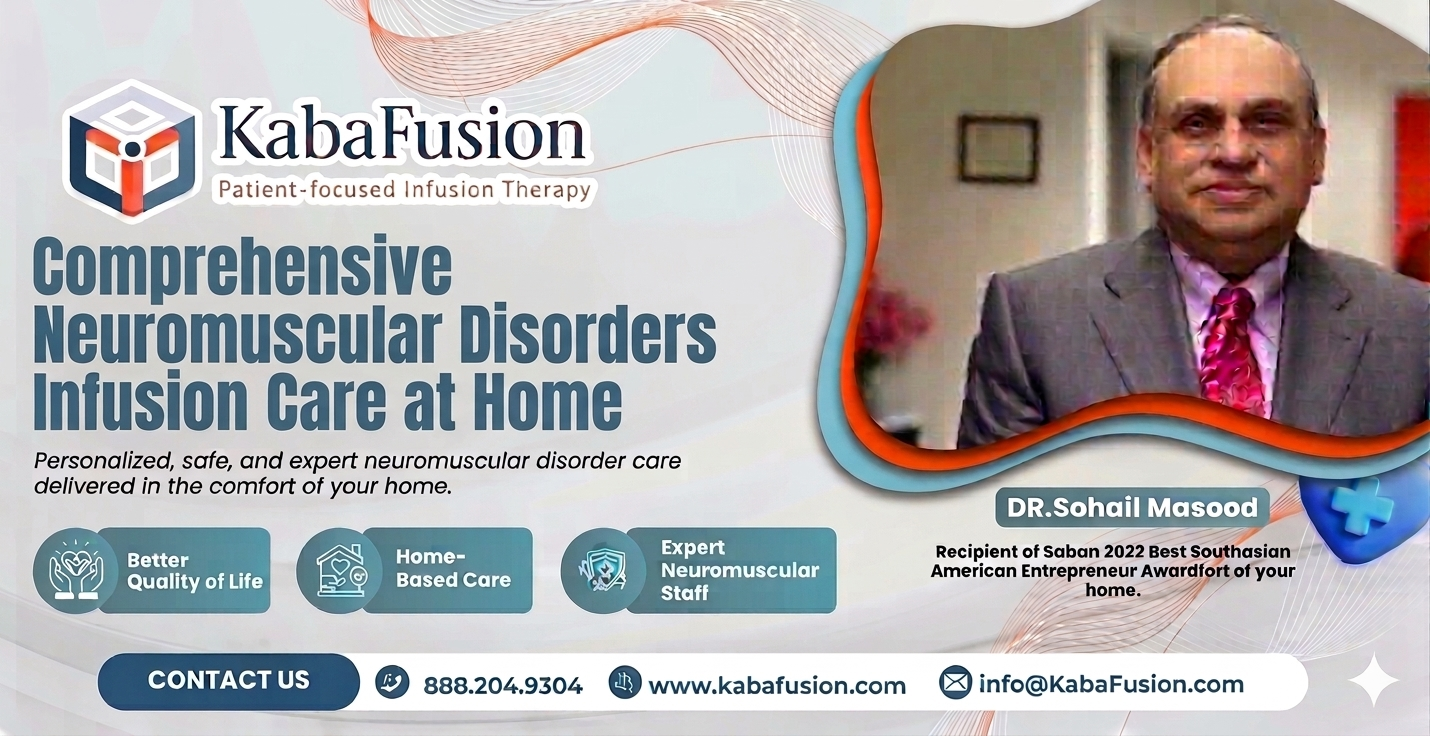 KabaFusion
Patient-focused Infusion Therapy

Comprehensive Neuromuscular Disorders Infusion Care at Home

Personalized, safe, and expert neuromuscular disorder care delivered in the comfort of your home.

Better Quality of Life

Home-Based Care

Expert Neuromuscular Staff

DR.Sohail Masood

Recipient of Saban 2022 Best Southasian American Entrepreneur Awardfort of your home.

CONTACT US

888.204.9304

www.kabafusion.com

info@KabaFusion.com